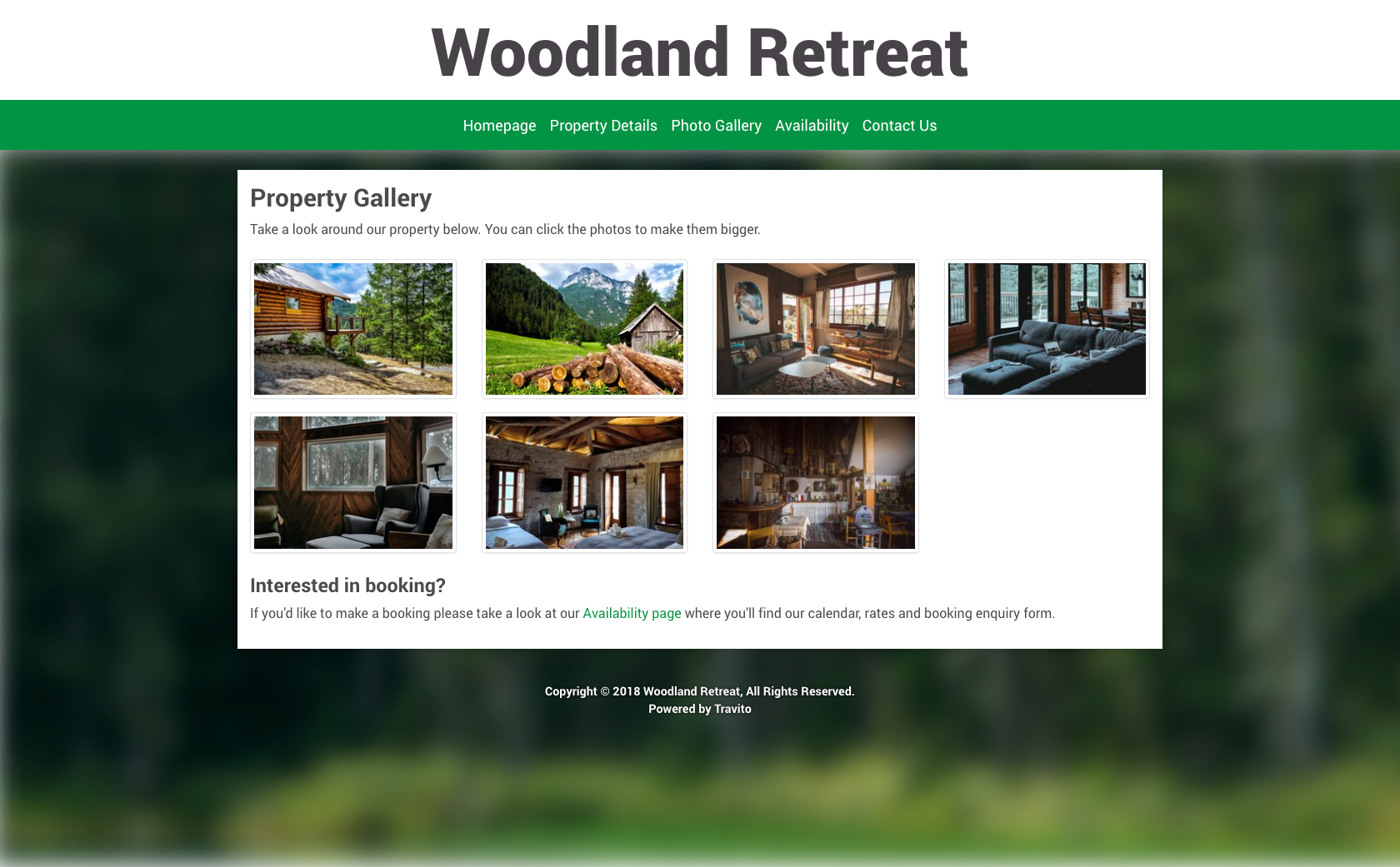 Woodland Retreat

Homepage Property Details Photo Gallery Availability Contact Us

Property Gallery

Take a look around our property below. You can click the photos to make them bigger.

Interested in booking?

If you'd like to make a booking please take a look at our Availability page where you'll find our calendar, rates and booking enquiry form.

Copyright © 2018 Woodland Retreat, All Rights Reserved.
Powered by Travito